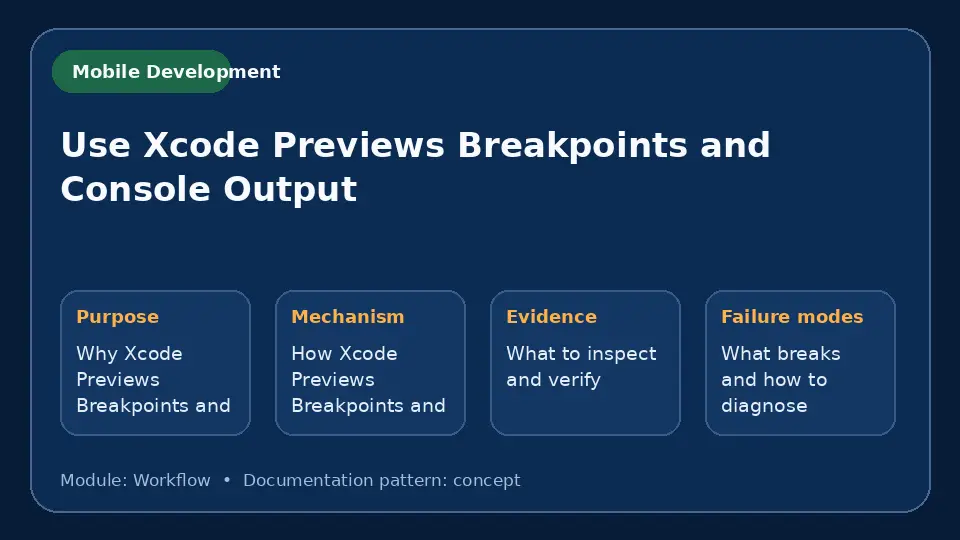 Mobile Development

Use Xcode Previews Breakpoints and Console Output

Purpose

Why Xcode Previews Breakpoints and

Mechanism

How Xcode Previews Breakpoints and

Evidence

What to inspect and verify

Failure modes

What breaks and how to diagnose

Module: Workflow • Documentation pattern: concept